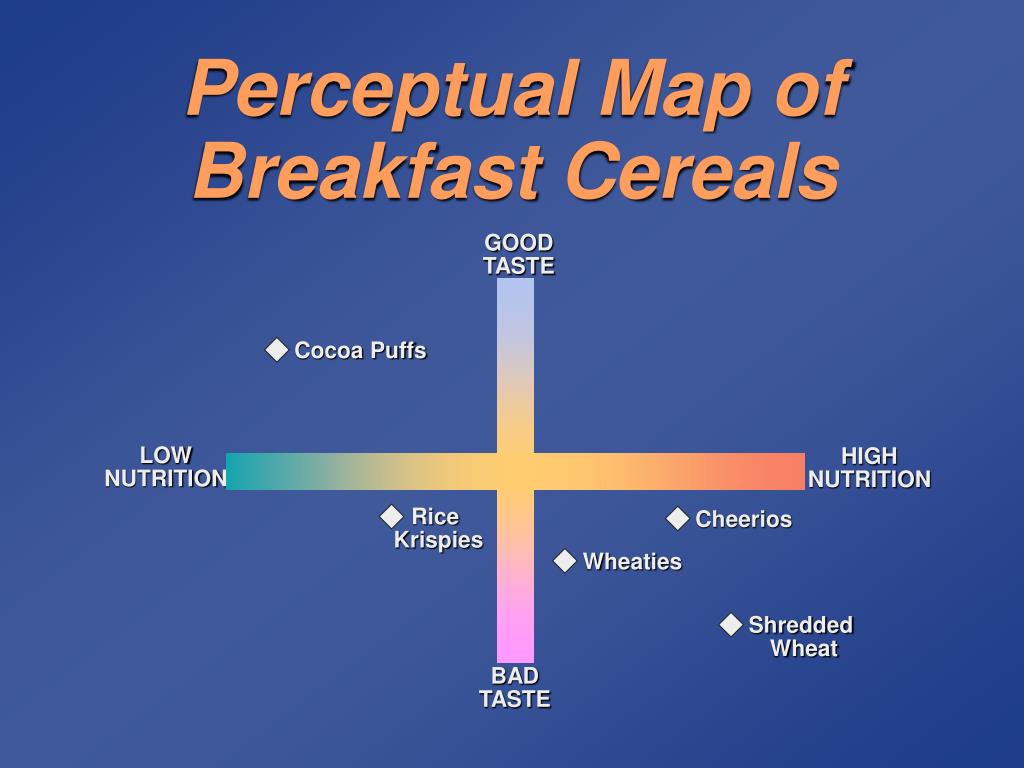 Perceptual Map of Breakfast Cereals

GOOD TASTE

Cocoa Puffs

LOW NUTRITION

HIGH NUTRITION

Rice Krispies

Cheerios

Wheaties

Shredded Wheat

BAD TASTE